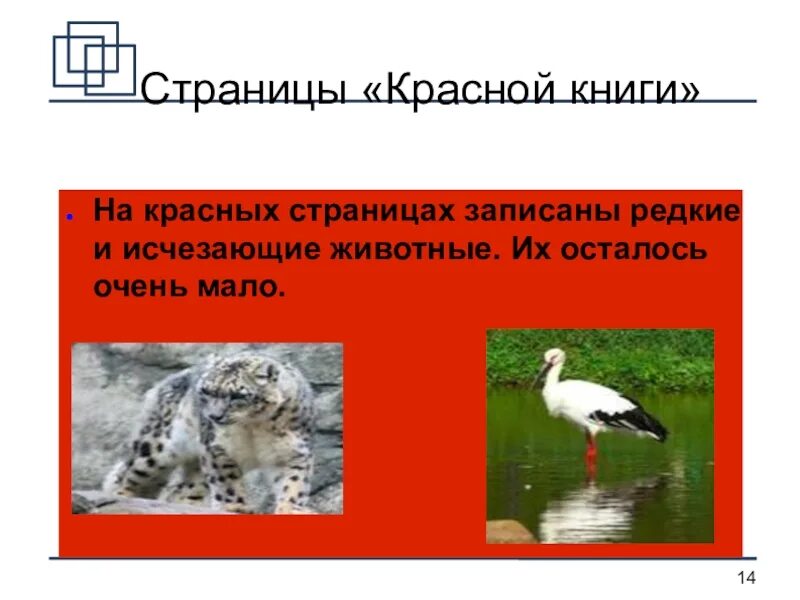 Страницы «Красной книги»

На красных страницах записаны редкие и исчезающие животные. Их осталось очень мало.

14